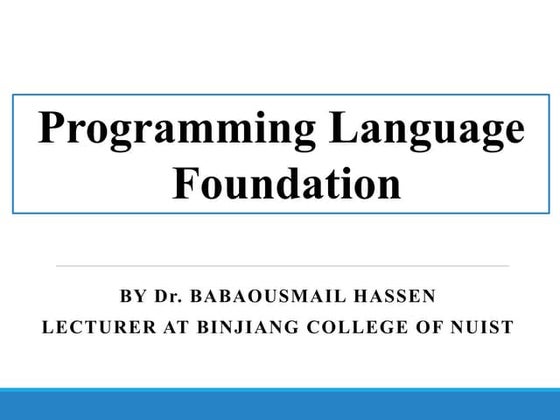 Programming Language Foundation

BY Dr. BABAOUSMAIL HASSEN
LECTURER AT BINJIANG COLLEGE OF NUIST